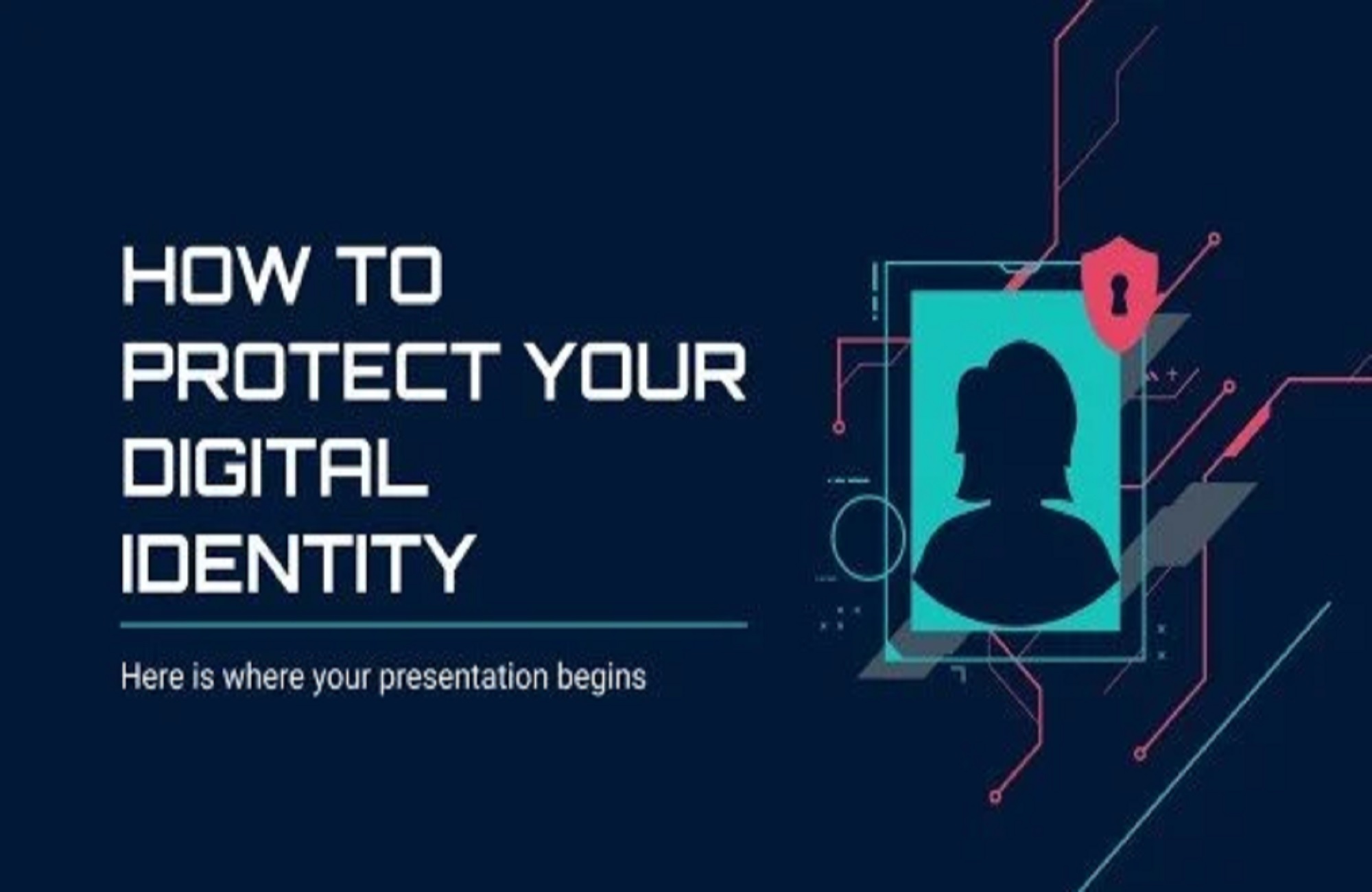 HOW TO PROTECT YOUR DIGITAL IDENTITY

Here is where your presentation begins